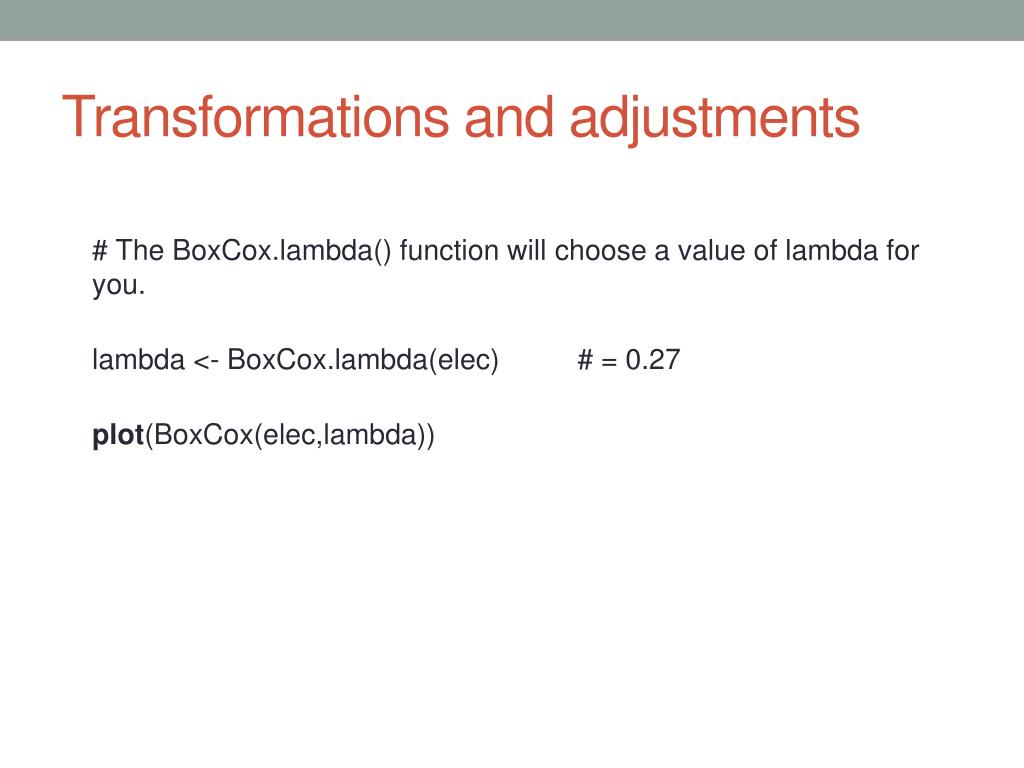 Transformations and adjustments

# The BoxCox.lambda() function will choose a value of lambda for you.

lambda <- BoxCox.lambda(elec)          # = 0.27

plot(BoxCox(elec,lambda))